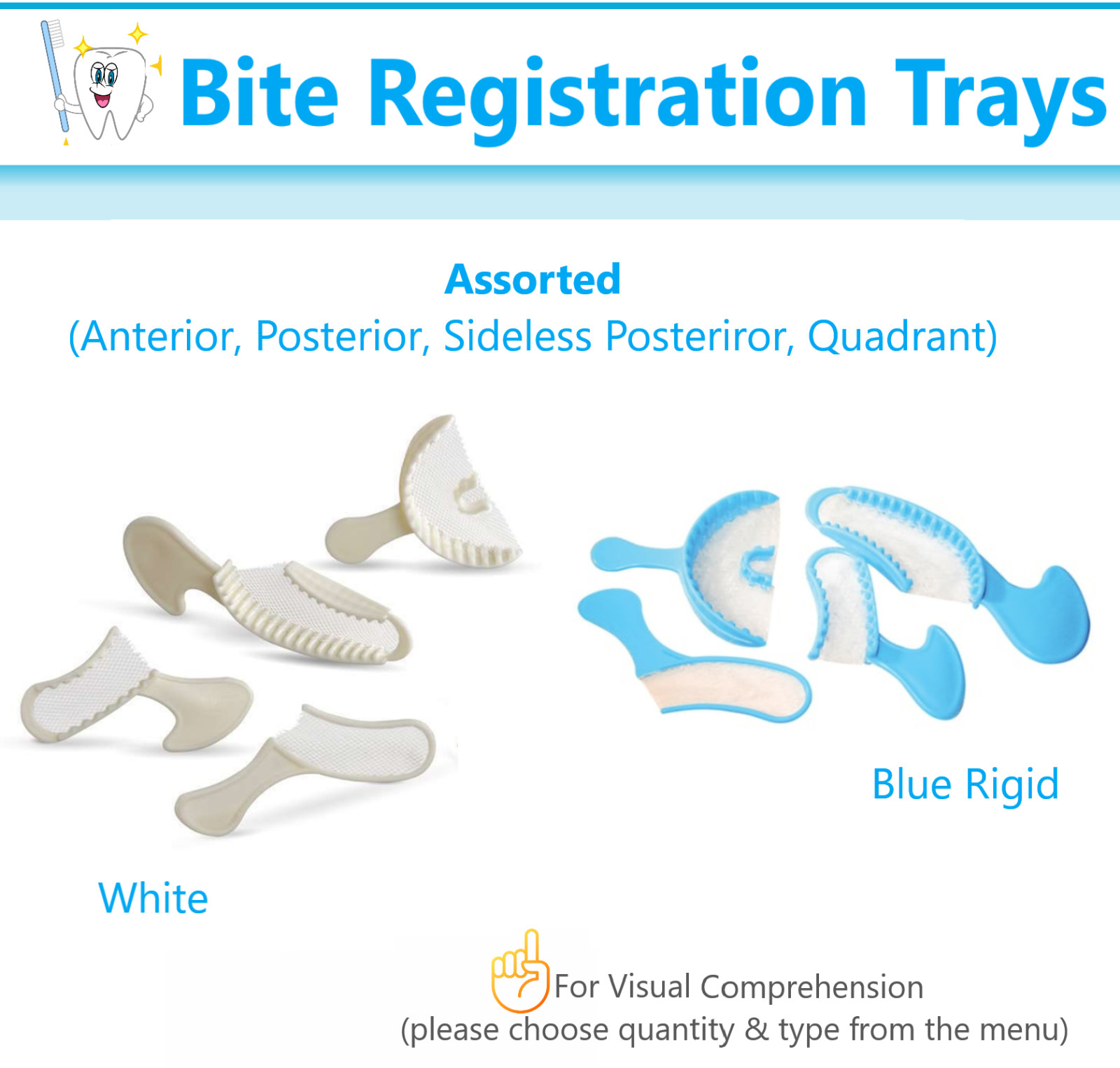 Bite Registration Trays

Assorted
(Anterior, Posterior, Sideless Posteriror, Quadrant)

Blue Rigid

White

For Visual Comprehension
(please choose quantity & type from the menu)